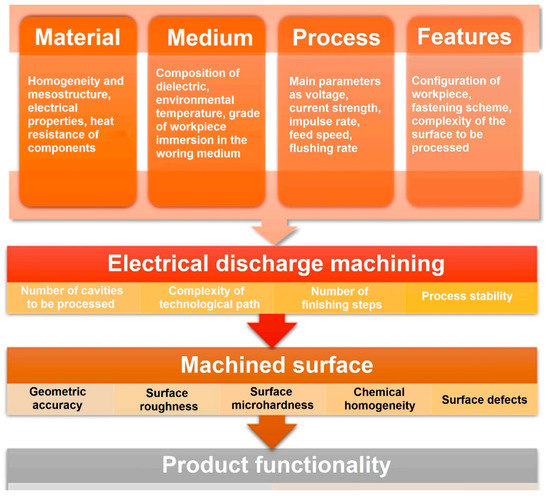 Material

Homogeneity and mesostructure, electrical properties, heat resistance of components

Medium

Composition of dielectric, environmental temperature, grade of workpiece immersion in the woring medium

Process

Main parameters as voltage, current strength, impulse rate, feed speed, flushing rate

Features

Configuration of workpiece, fastening scheme, complexity of the surface to be processed

Electrical discharge machining

Number of cavities to be processed

Complexity of technological path

Number of finishing steps

Process stability

Machined surface

Geometric accuracy

Surface roughness

Surface microhardness

Chemical homogeneity

Surface defects

Product functionality